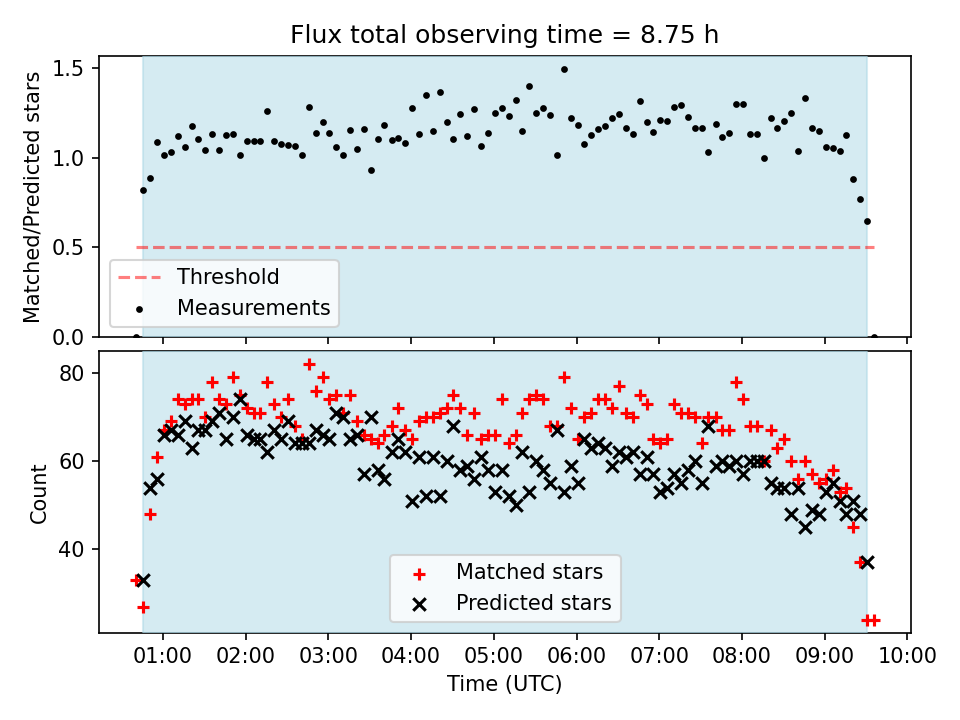 Flux total observing time = 8.75 h

Matched/Predicted stars

1.5
1.0
0.5
0.0

Threshold
Measurements

Count

80
60
40

Matched stars
Predicted stars

01:00 02:00 03:00 04:00 05:00 06:00 07:00 08:00 09:00 10:00

Time (UTC)